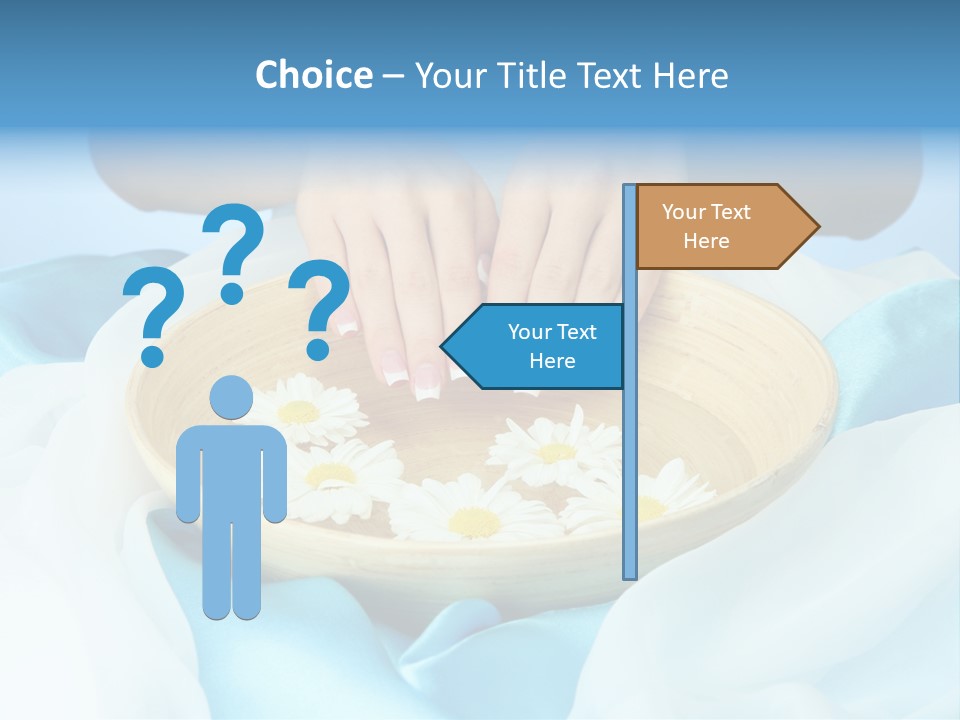 Choice – Your Title Text Here

? ? ?

Your Text Here

Your Text Here